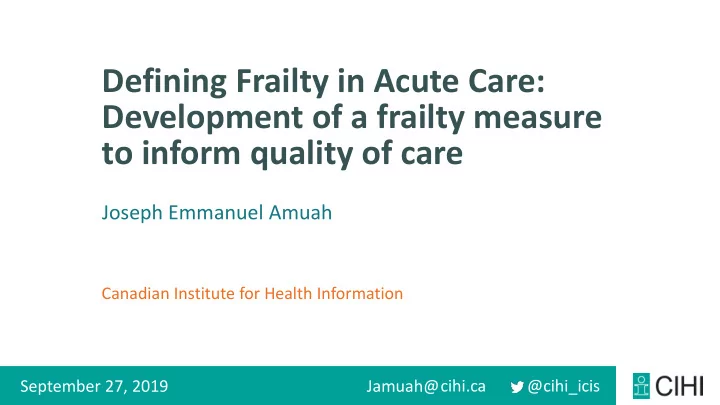 Defining Frailty in Acute Care: Development of a frailty measure to inform quality of care

Joseph Emmanuel Amuah

Canadian Institute for Health Information

September 27, 2019

Jamuah@cihi.ca

@cihi_icis

CIHI